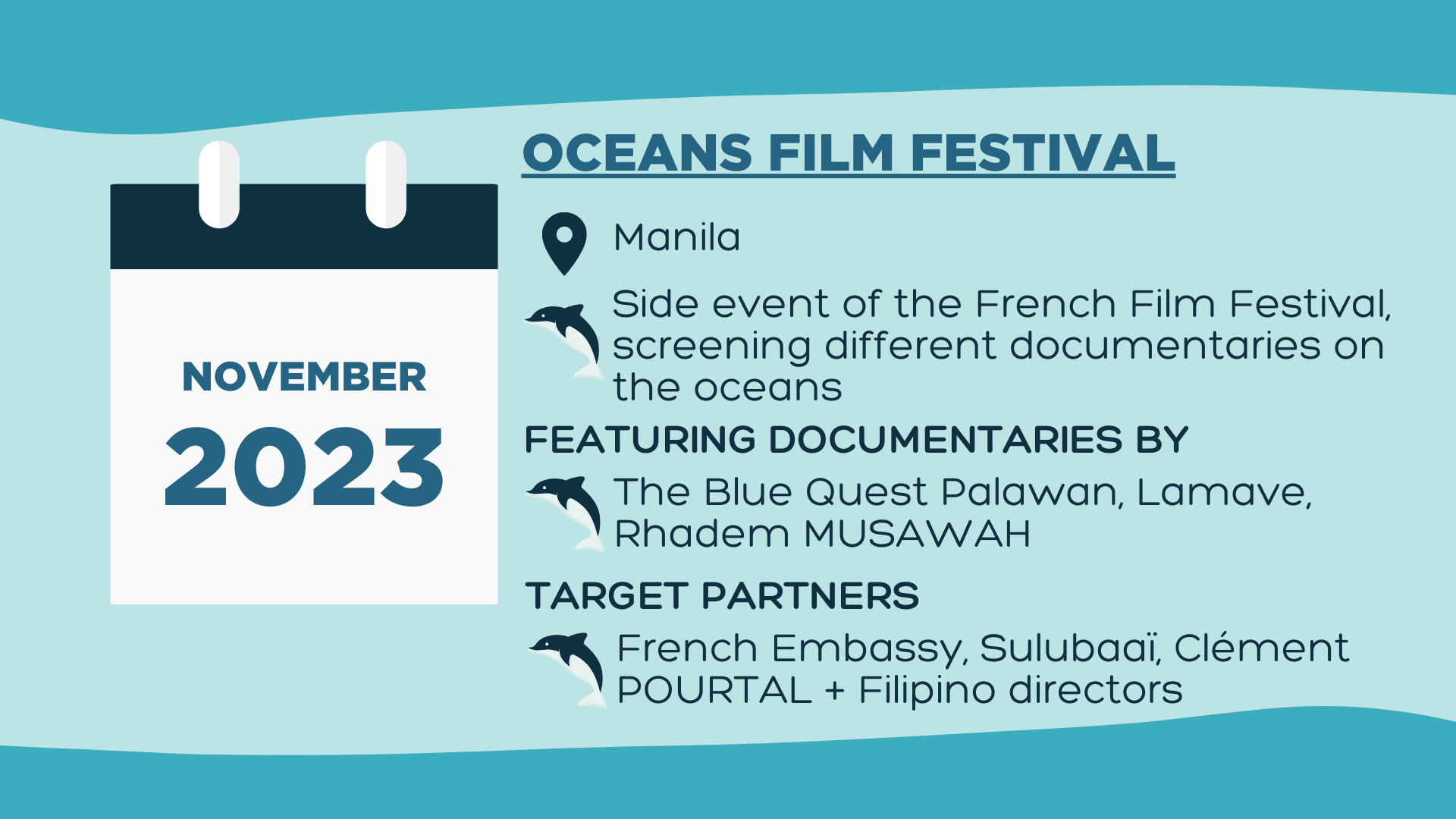 NOVEMBER
2023

OCEANS FILM FESTIVAL

Manila

Side event of the French Film Festival, screening different documentaries on the oceans

FEATURING DOCUMENTARIES BY

The Blue Quest Palawan, Lamave, Rhadem MUSAWAH

TARGET PARTNERS

French Embassy, Sulubaaï, Clément POURTAL + Filipino directors